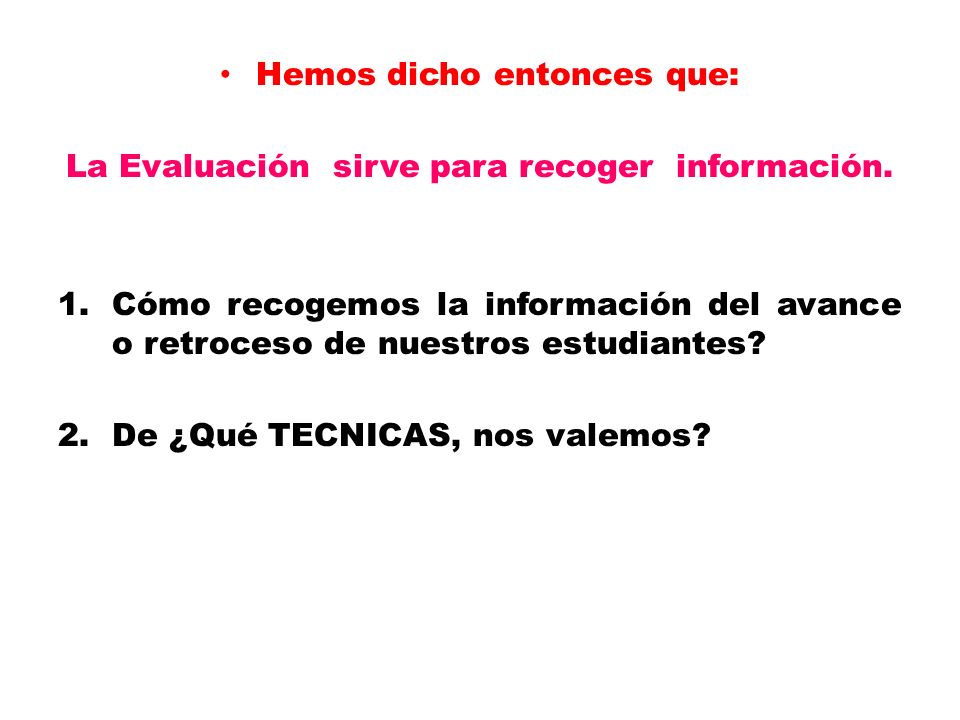 • Hemos dicho entonces que:

La Evaluación sirve para recoger información.

1. Cómo recogemos la información del avance o retroceso de nuestros estudiantes?

2. De ¿Qué TECNICAS, nos valemos?